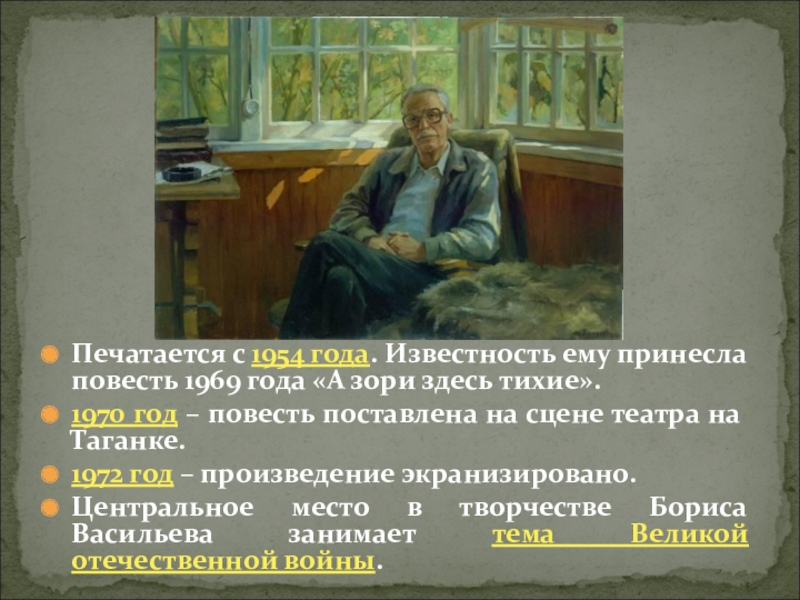 Печатается с 1954 года. Известность ему принесла повесть 1969 года «А зори здесь тихие».

1970 год – повесть поставлена на сцене театра на Таганке.

1972 год – произведение экранизировано.

Центральное место в творчестве Бориса Васильева занимает тема Великой отечественной войны.